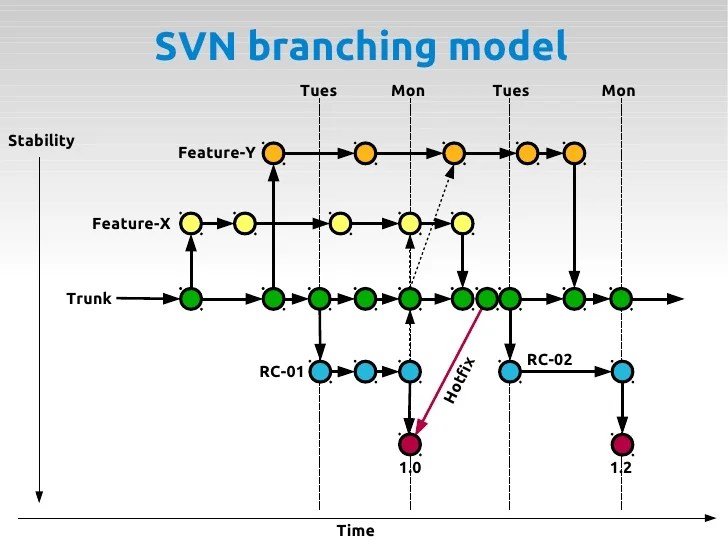 SVN branching model

Tues
Mon
Tues
Mon

Stability

Feature-Y

Feature-X

Trunk

RC-01

Hotfix

RC-02

1.0

1.2

Time